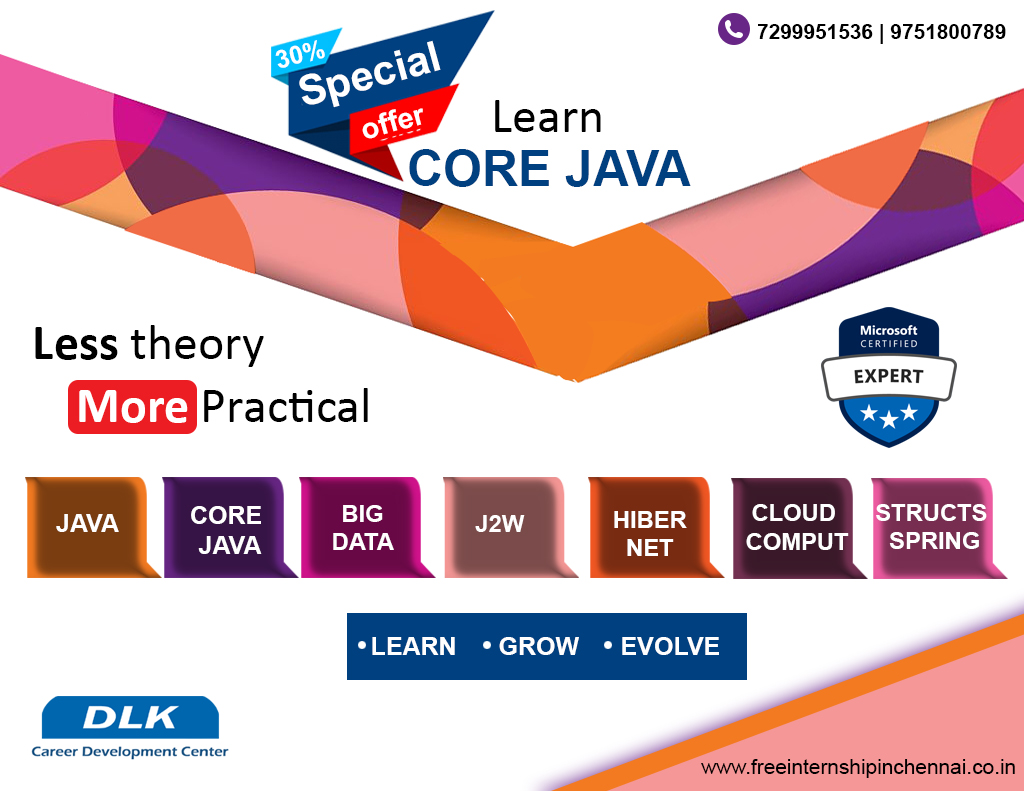 7299951536 | 9751800789

30% Special offer

Learn
CORE JAVA

Less theory
More Practical

Microsoft CERTIFIED
EXPERT

JAVA

CORE JAVA

BIG DATA

J2W

HIBER NET

CLOUD COMPUT

STRUCTS SPRING

• LEARN • GROW • EVOLVE

DLK
Career Development Center

www.freeinternshipinchennai.co.in